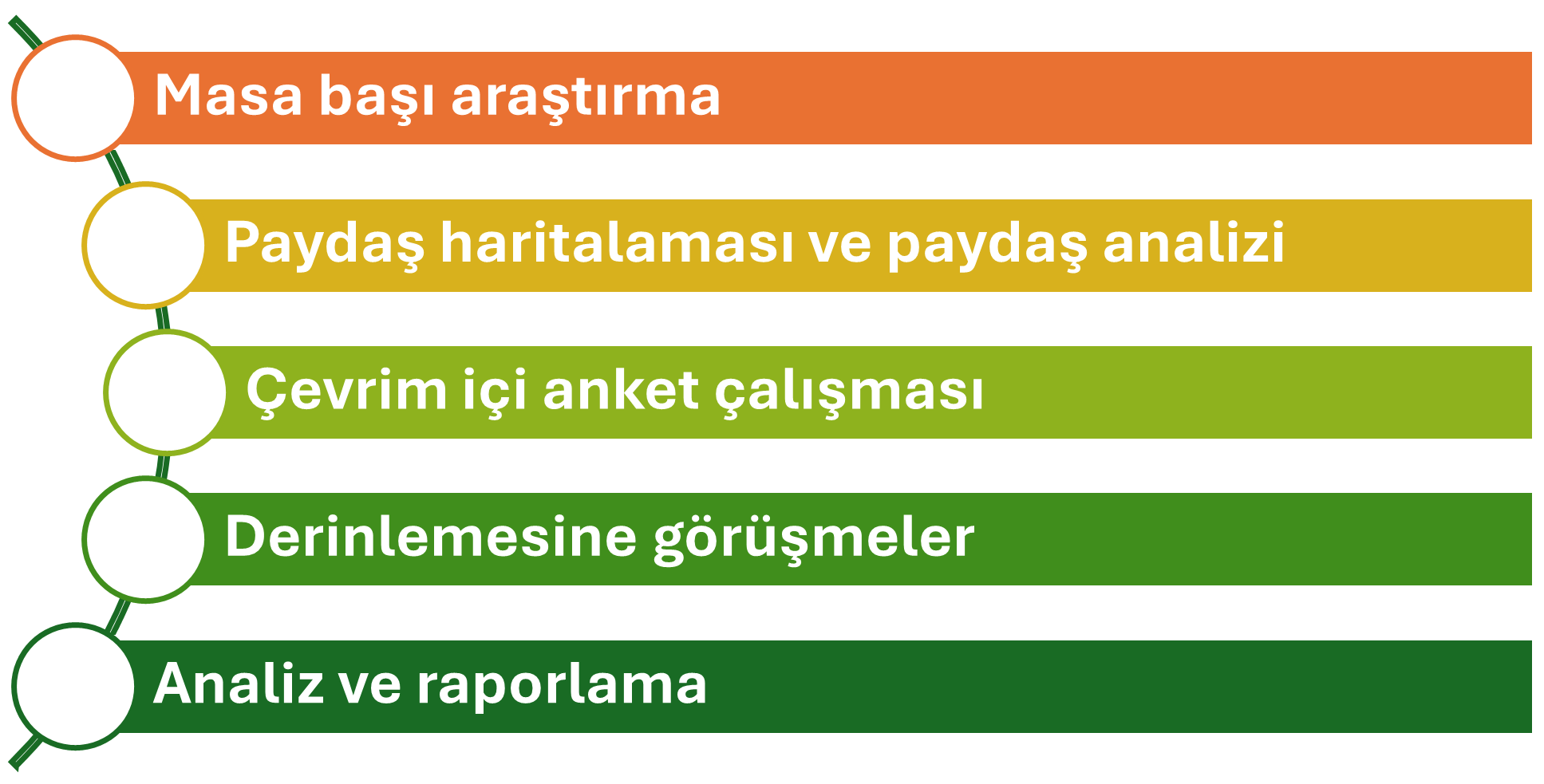 Masa başı araştırma

Paydaş haritalaması ve paydaş analizi

Çevrim içi anket çalışması

Derinlemesine görüşmeler

Analiz ve raporlama